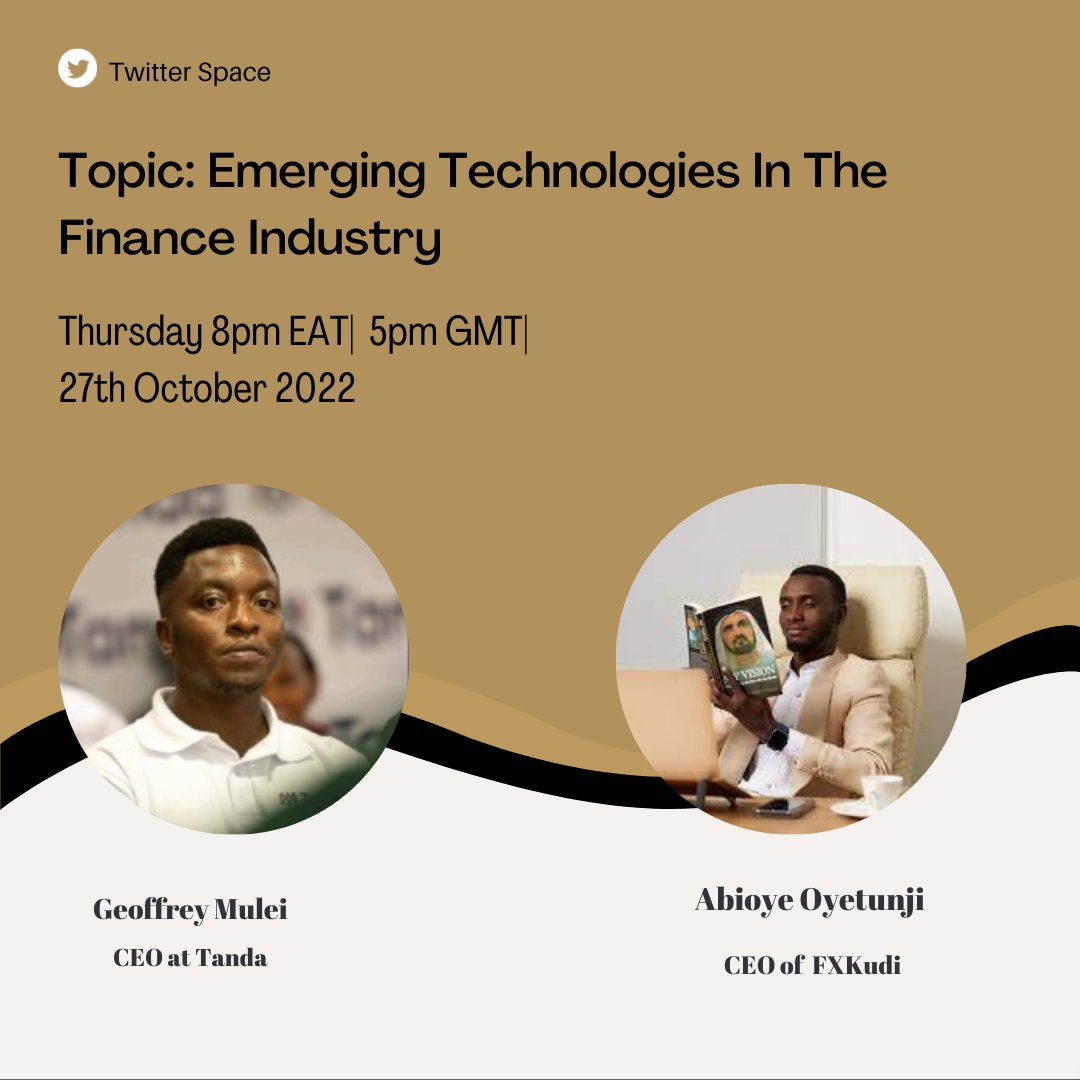 Twitter Space

Topic: Emerging Technologies In The Finance Industry

Thursday 8pm EAT| 5pm GMT| 27th October 2022

Geoffrey Mulei
CEO at Tanda

Abioye Oyetunji
CEO of FXKudi